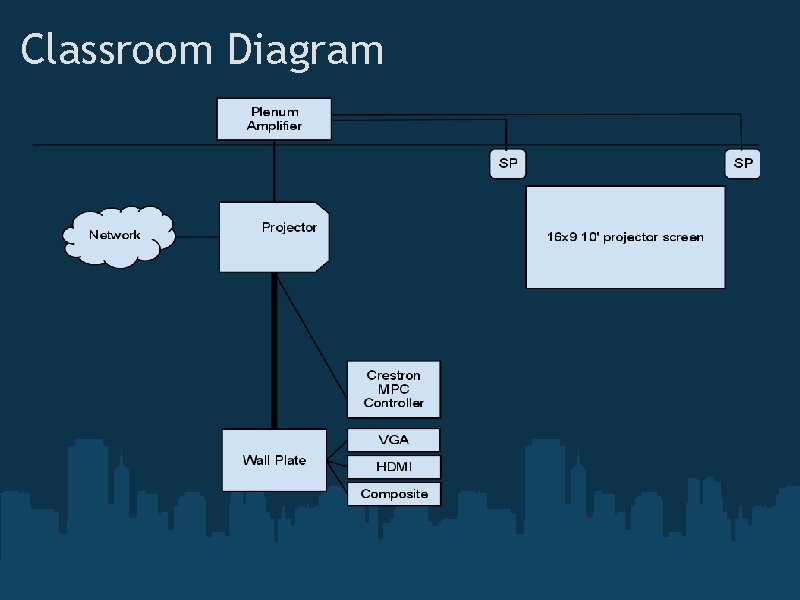 Classroom Diagram

Plenum Amplifier

SP

SP

Network

Projector

16x9 10' projector screen

Crestron MPC Controller

Wall Plate

VGA

HDMI

Composite